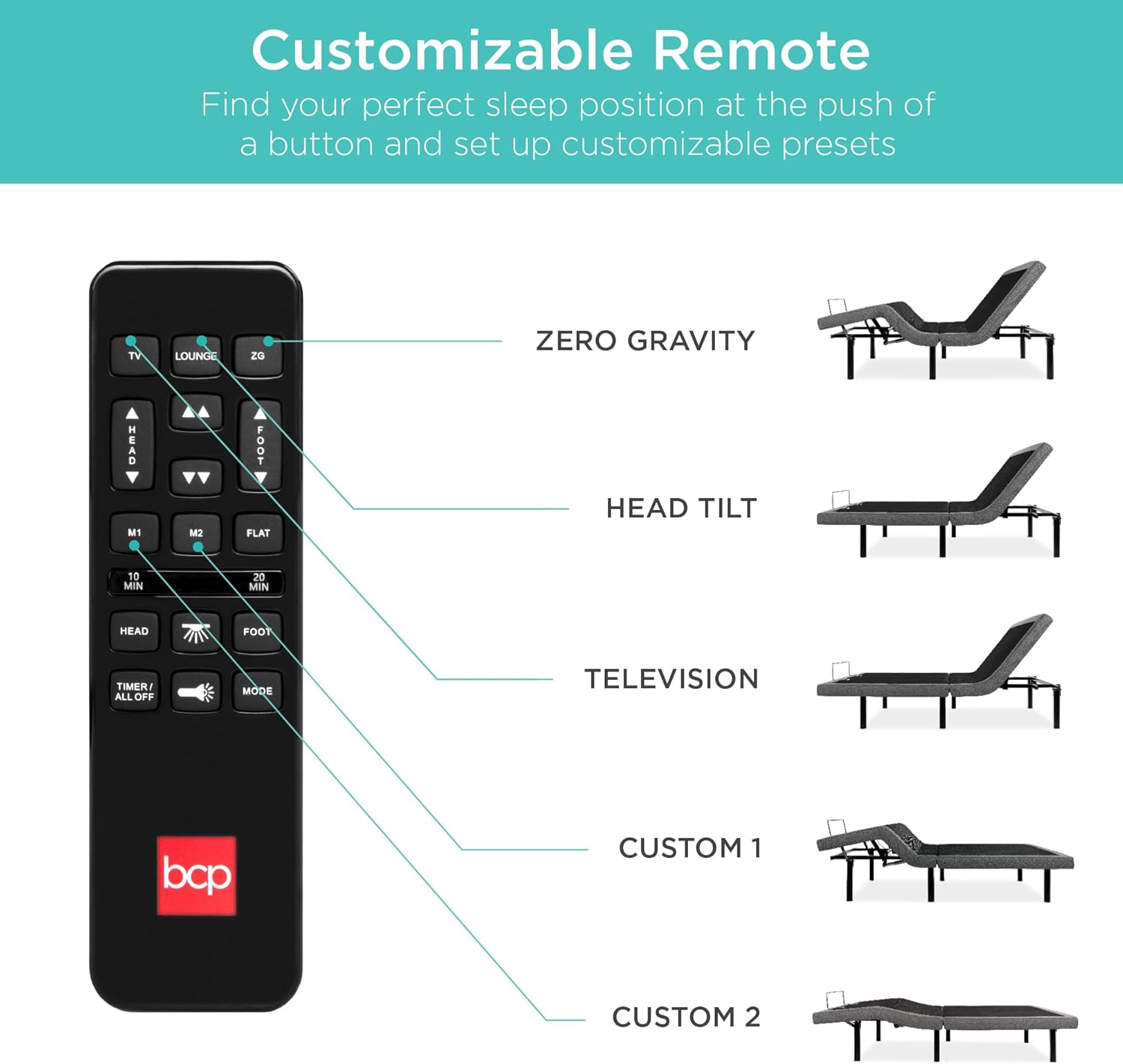 Customizable Remote

Find your perfect sleep position at the push of a button and set up customizable presets

TV
LOUNGE
ZG
HEAD
FOOT
M1
M2
FLAT
10 MIN
20 MIN
HEAD
FOOT
TIMER / ALL OFF
MODE
bcp

ZERO GRAVITY

HEAD TILT

TELEVISION

CUSTOM 1

CUSTOM 2